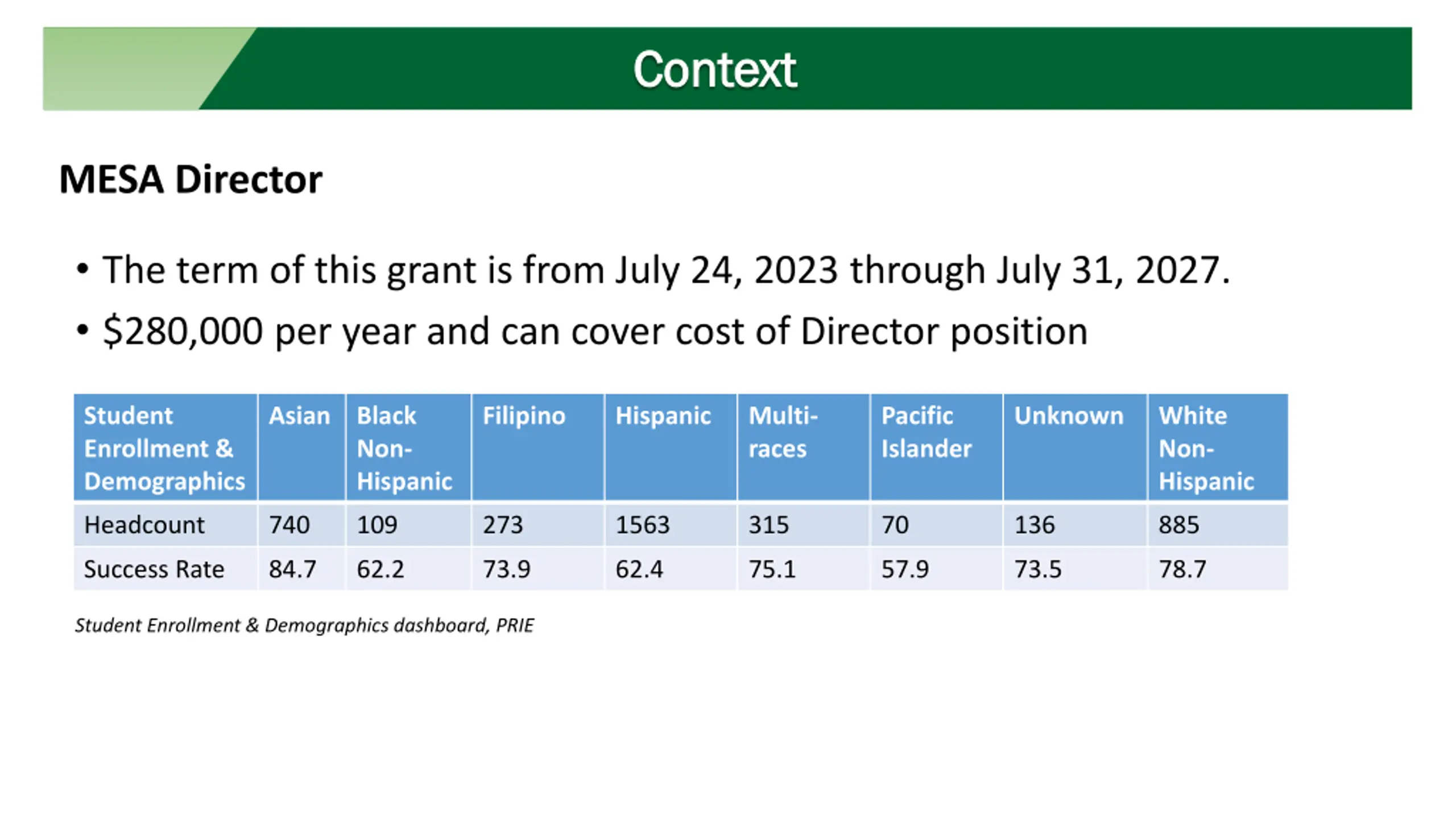 Context

MESA Director

• The term of this grant is from July 24, 2023 through July 31, 2027.

• \$280,000 per year and can cover cost of Director position

| Student Enrollment & Demographics | Asian | Black Non-Hispanic | Filipino | Hispanic | Multi-races | Pacific Islander | Unknown | White Non-Hispanic |
|---|---|---|---|---|---|---|---|---|
| Headcount | 740 | 109 | 273 | 1563 | 315 | 70 | 136 | 885 |
| Success Rate | 84.7 | 62.2 | 73.9 | 62.4 | 75.1 | 57.9 | 73.5 | 78.7 |

Student Enrollment & Demographics dashboard, PRIE